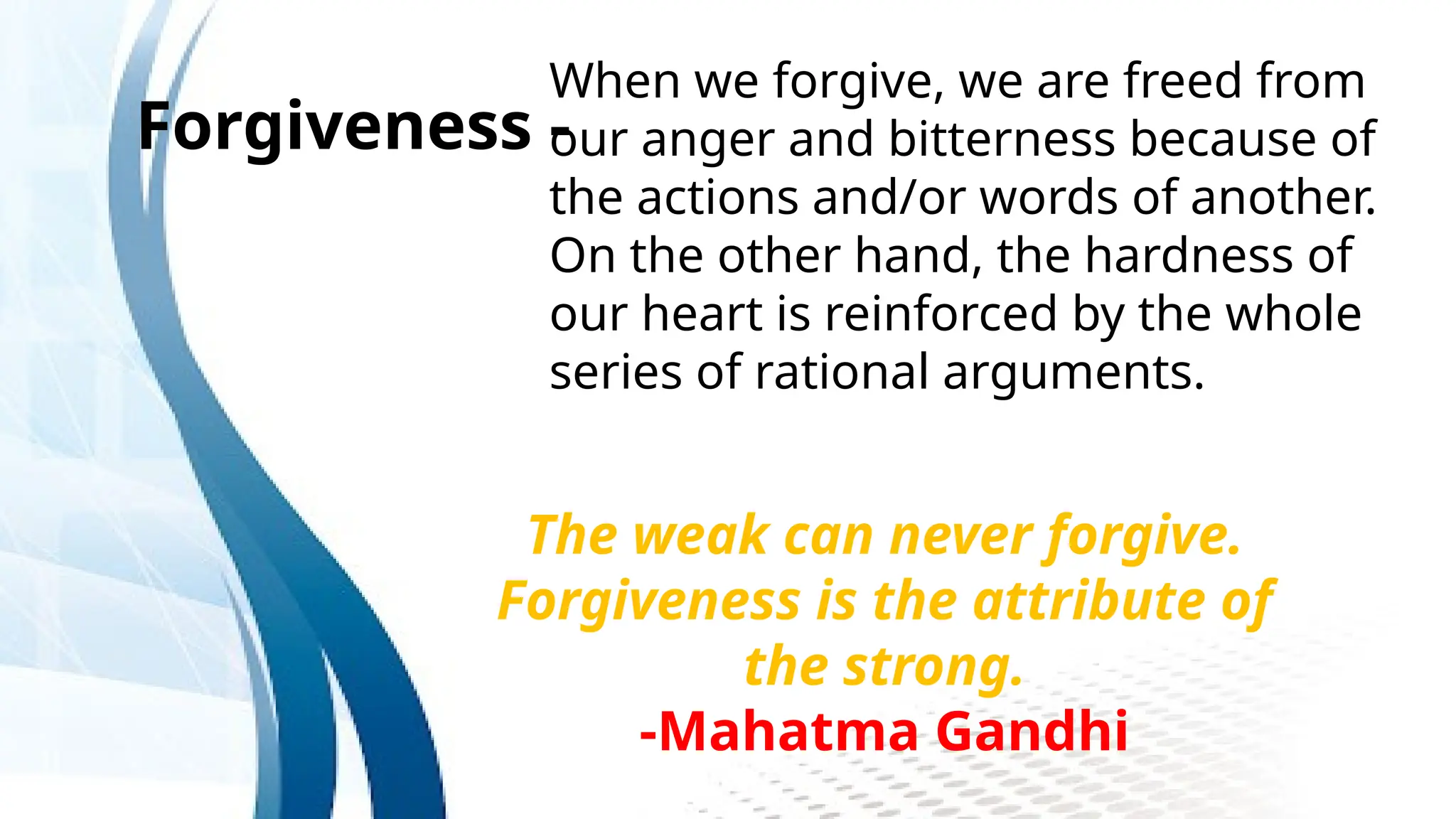 Forgiveness -

When we forgive, we are freed from our anger and bitterness because of the actions and/or words of another. On the other hand, the hardness of our heart is reinforced by the whole series of rational arguments.

The weak can never forgive. Forgiveness is the attribute of the strong.
-Mahatma Gandhi